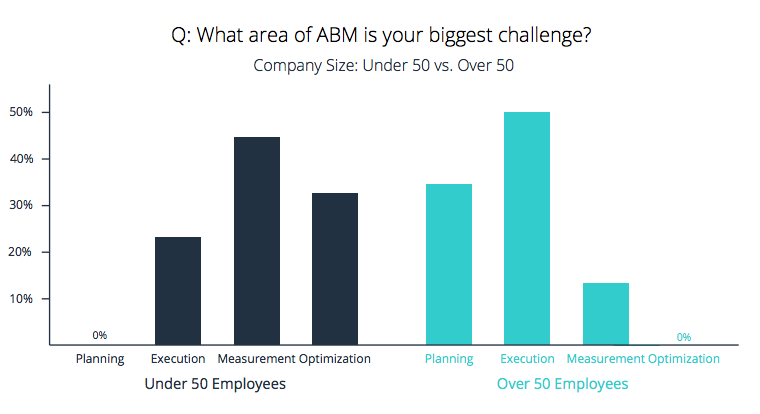 Q: What area of ABM is your biggest challenge?

Company Size: Under 50 vs. Over 50

50%
40%
30%
20%
10%

0%
Planning Execution Measurement Optimization
Under 50 Employees

0%
Planning Execution Measurement Optimization
Over 50 Employees